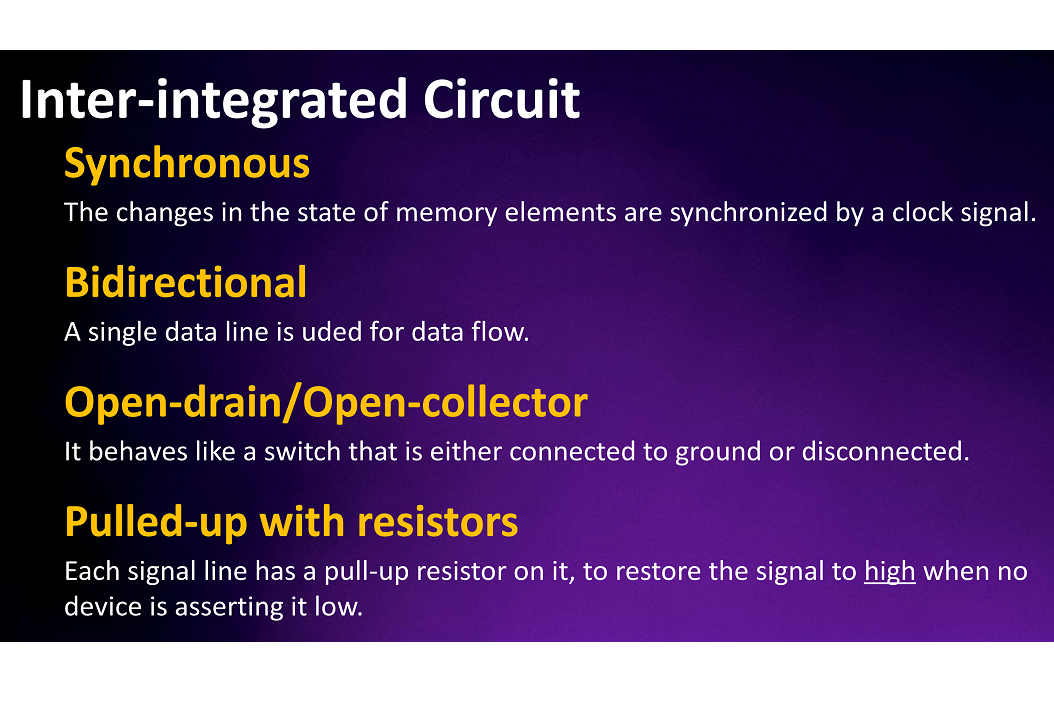 Inter-integrated Circuit

Synchronous

The changes in the state of memory elements are synchronized by a clock signal.

Bidirectional

A single data line is uded for data flow.

Open-drain/Open-collector

It behaves like a switch that is either connected to ground or disconnected.

Pulled-up with resistors

Each signal line has a pull-up resistor on it, to restore the signal to high when no device is asserting it low.